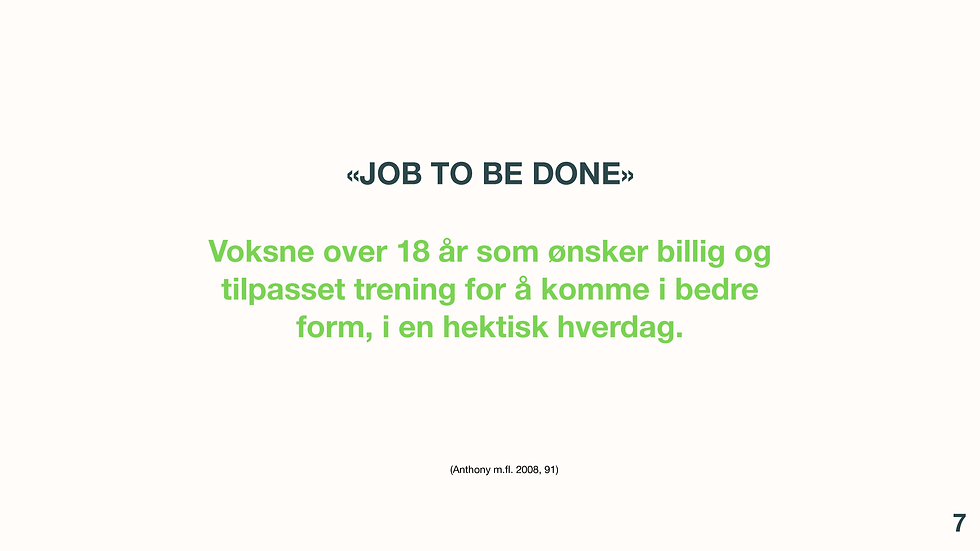 «JOB TO BE DONE»

Voksne over 18 år som ønsker billig og tilpasset trening for å komme i bedre form, i en hektisk hverdag.

(Anthony m.fl. 2008, 91)

7